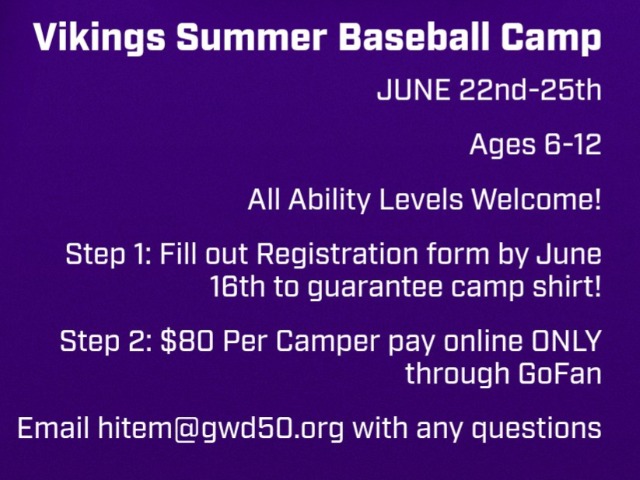 Vikings Summer Baseball Camp

JUNE 22nd-25th

Ages 6-12

All Ability Levels Welcome!

Step 1: Fill out Registration form by June 16th to guarantee camp shirt!

Step 2: $80 Per Camper pay online ONLY through GoFan

Email hitem@gwd50.org with any questions